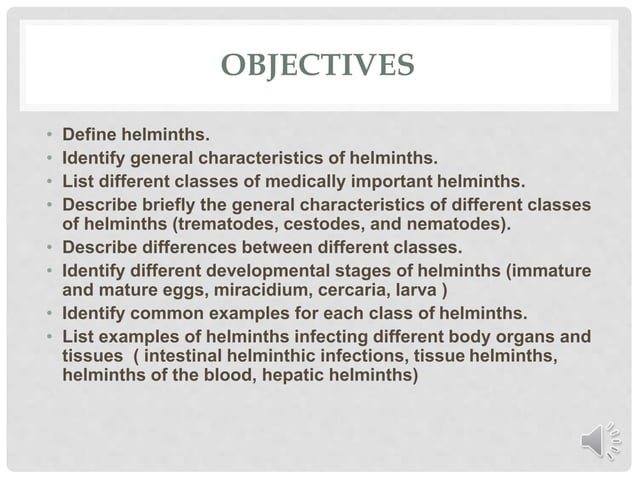 OBJECTIVES

• Define helminths.
• Identify general characteristics of helminths.
• List different classes of medically important helminths.
• Describe briefly the general characteristics of different classes of helminths (trematodes, cestodes, and nematodes).
• Describe differences between different classes.
• Identify different developmental stages of helminths (immature and mature eggs, miracidium, cercaria, larva )
• Identify common examples for each class of helminths.
• List examples of helminths infecting different body organs and tissues ( intestinal helminthic infections, tissue helminths, helminths of the blood, hepatic helminths)